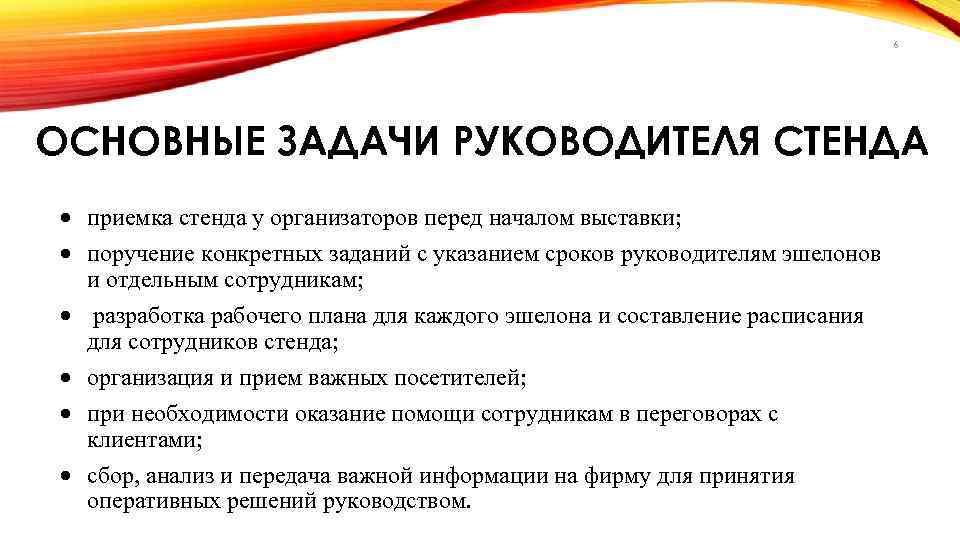 6

ОСНОВНЫЕ ЗАДАЧИ РУКОВОДИТЕЛЯ СТЕНДА

• приемка стенда у организаторов перед началом выставки;
• поручение конкретных заданий с указанием сроков руководителям эшелонов и отдельным сотрудникам;
• разработка рабочего плана для каждого эшелона и составление расписания для сотрудников стенда;
• организация и прием важных посетителей;
• при необходимости оказание помощи сотрудникам в переговорах с клиентами;
• сбор, анализ и передача важной информации на фирму для принятия оперативных решений руководством.